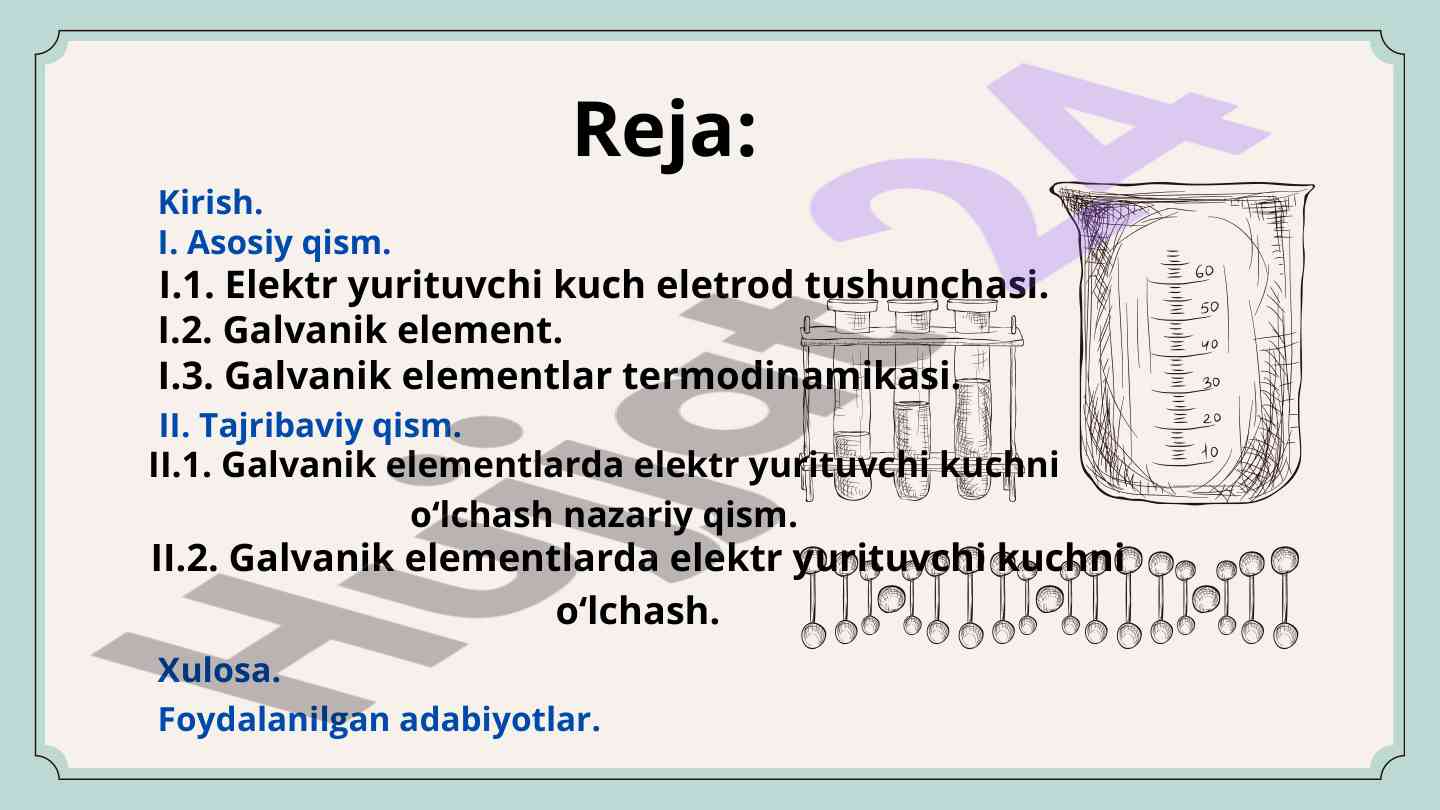 Reja:

Kirish.
I. Asosiy qism.
I.1. Elektr yurituvchi kuch eletrod tushunchasi.
I.2. Galvanik element.
I.3. Galvanik elementlar termodinamikasi.
II. Tajribaviy qism.
II.1. Galvanik elementlarda elektr yurituvchi kuchni o‘lchash nazariy qism.
II.2. Galvanik elementlarda elektr yurituvchi kuchni o‘lchash.
Xulosa.
Foydalanilgan adabiyotlar.

60
50
40
30
20
10

Hujjat24